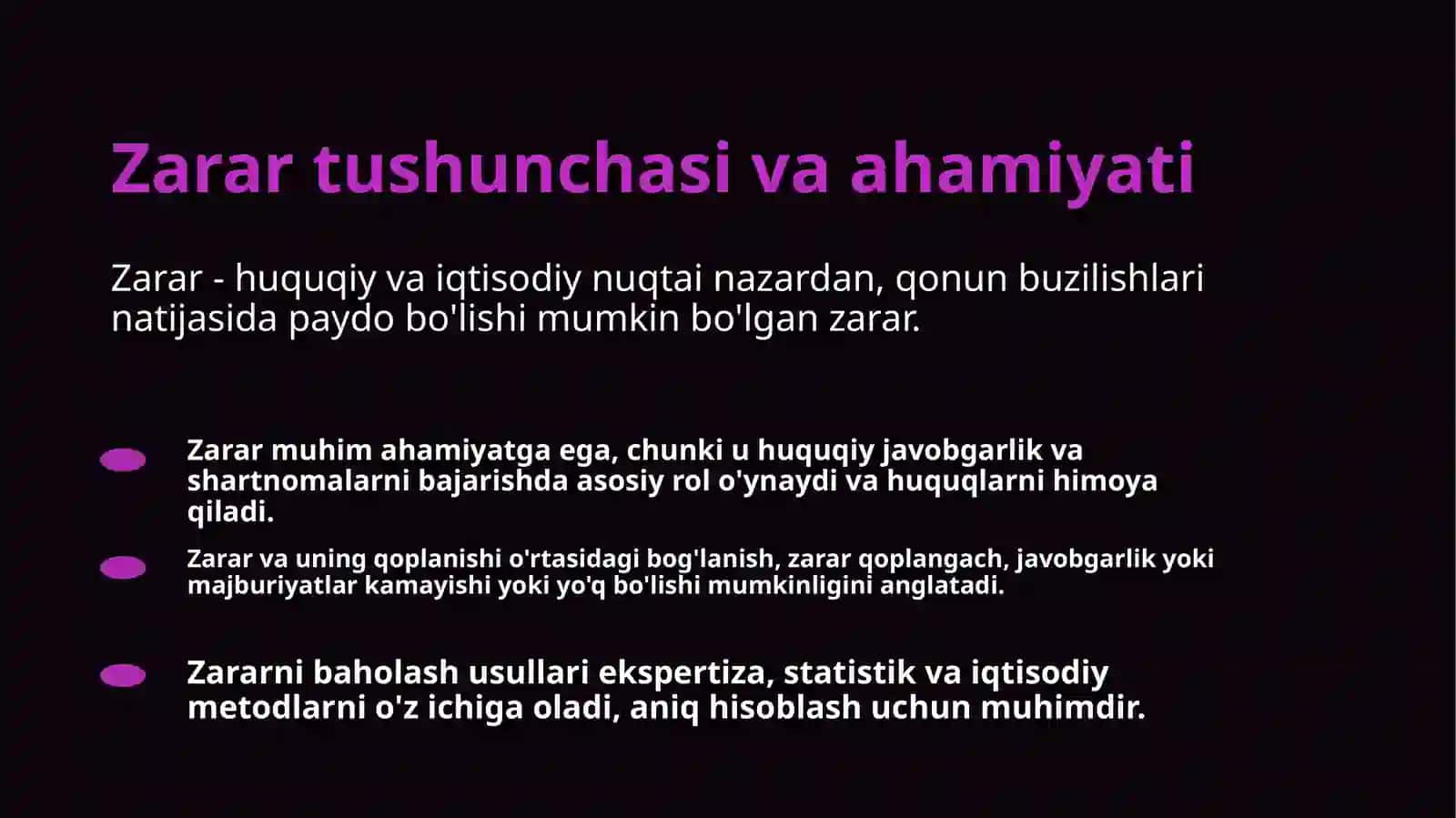 Zarar tushunchasi va ahamiyati

Zarar - huquqiy va iqtisodiy nuqtai nazardan, qonun buzilishlari natijasida paydo bo'lishi mumkin bo'lgan zarar.

Zarar muhim ahamiyatga ega, chunki u huquqiy javobgarlik va shartnomalarni bajarishda asosiy rol o'ynaydi va huquqlarni himoya qiladi.

Zarar va uning qoplanishi o'rtasidagi bog'lanish, zarar qoplangach, javobgarlik yoki majburiyatlar kamayishi yoki yo'q bo'lishi mumkinligini anglatadi.

Zararni baholash usullari ekspertiza, statistik va iqtisodiy metodlarni o'z ichiga oladi, aniq hisoblash uchun muhimdir.